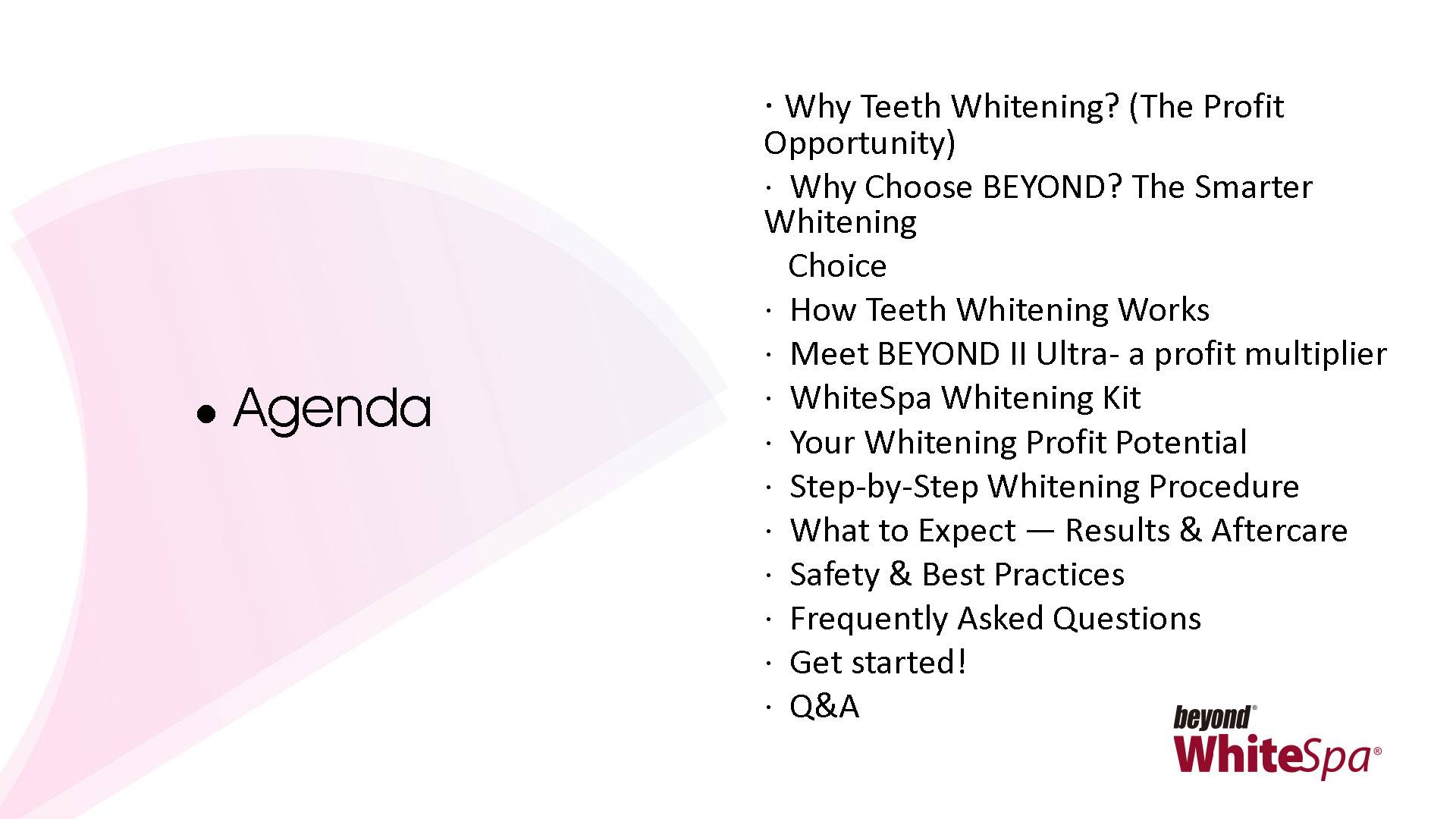 • Agenda

· Why Teeth Whitening? (The Profit Opportunity)

· Why Choose BEYOND? The Smarter Whitening Choice

· How Teeth Whitening Works

· Meet BEYOND II Ultra- a profit multiplier

· WhiteSpa Whitening Kit

· Your Whitening Profit Potential

· Step-by-Step Whitening Procedure

· What to Expect — Results & Aftercare

· Safety & Best Practices

· Frequently Asked Questions

· Get started!

· Q&A

beyond®
WhiteSpa®